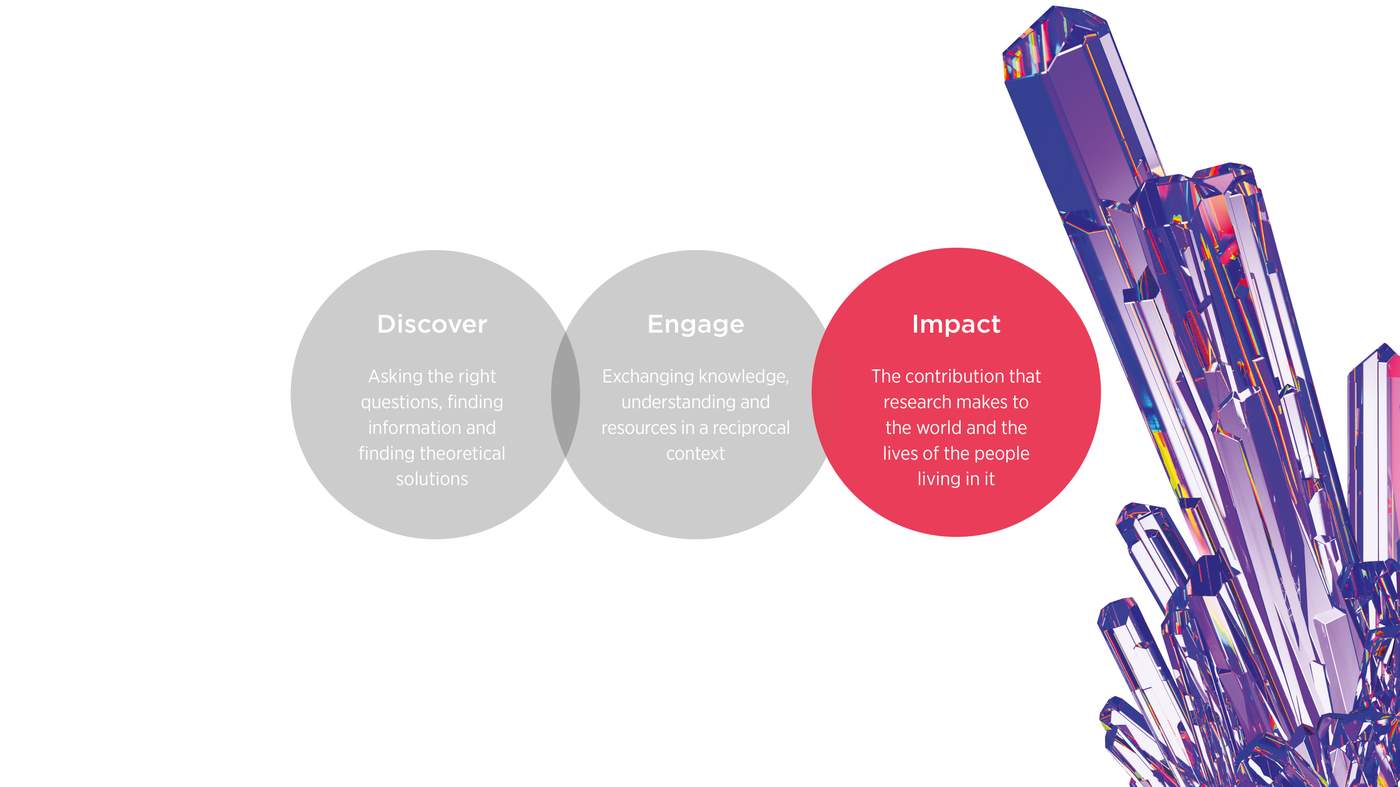 Discover

Asking the right questions, finding information and finding theoretical solutions

Engage

Exchanging knowledge, understanding and resources in a reciprocal context

Impact

The contribution that research makes to the world and the lives of the people living in it